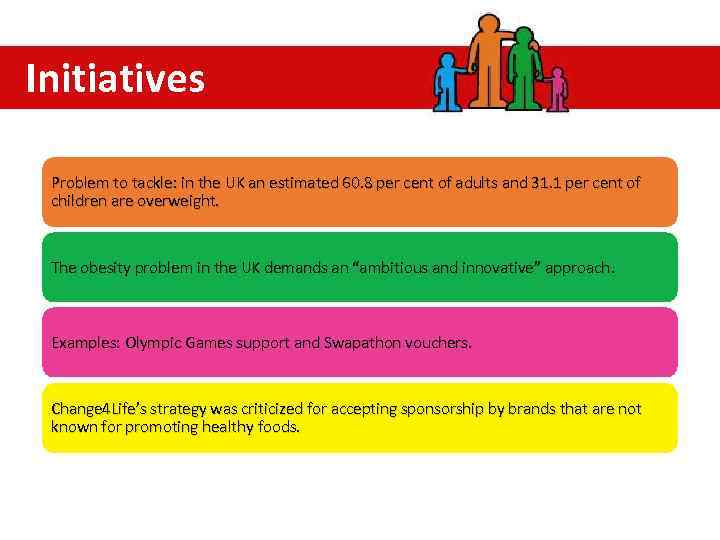 Initiatives

Problem to tackle: in the UK an estimated 60.8 per cent of adults and 31.1 per cent of children are overweight.

The obesity problem in the UK demands an “ambitious and innovative” approach.

Examples: Olympic Games support and Swapathon vouchers.

Change4Life’s strategy was criticized for accepting sponsorship by brands that are not known for promoting healthy foods.